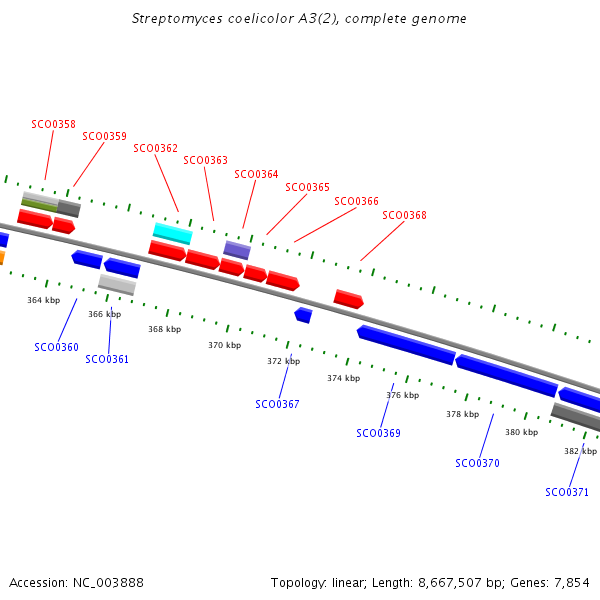 Streptomyces coelicolor A3(2), complete genome

SCO0358
SCO0359
SCO0362
SCO0363
SCO0364
SCO0365
SCO0366
SCO0368

364 kbp
366 kbp
368 kbp
370 kbp
372 kbp
374 kbp
376 kbp
378 kbp
380 kbp
382 kbp

SCO0360
SCO0361
SCO0367
SCO0369
SCO0370
SCO0371

Accession: NC_003888

Topology: linear; Length: 8,667,507 bp; Genes: 7,854